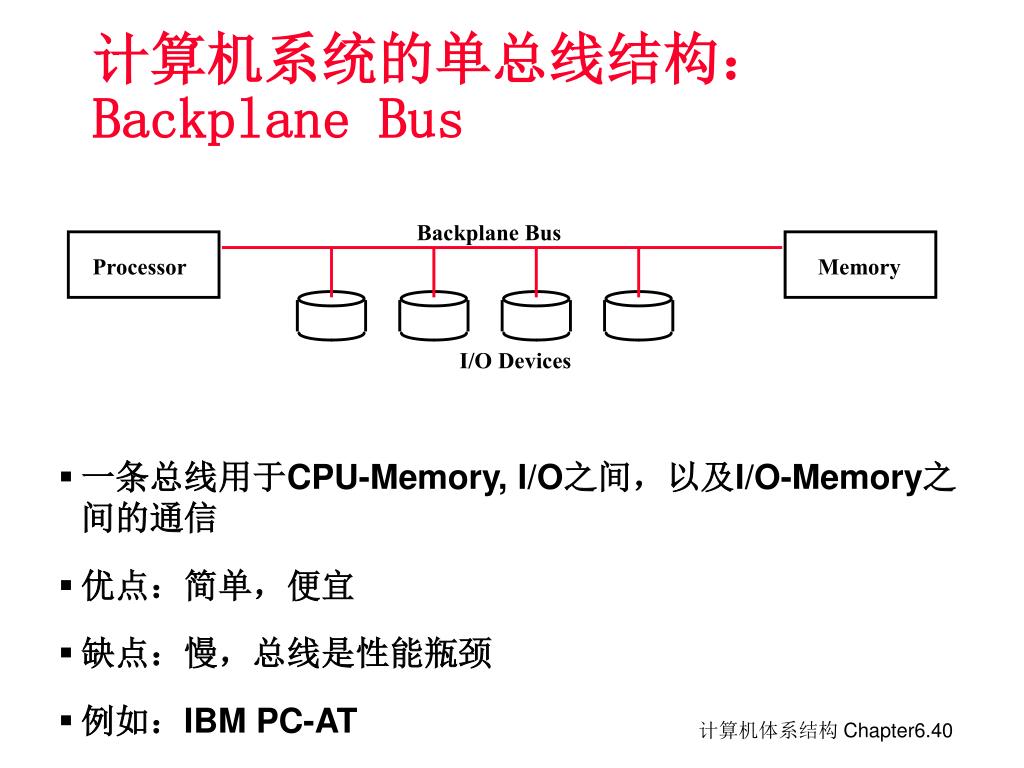 计算机系统的单总线结构：
Backplane Bus

Backplane Bus

Processor

Memory

I/O Devices

▪ 一条总线用于CPU-Memory, I/O之间，以及I/O-Memory之间的通信

▪ 优点：简单，便宜

▪ 缺点：慢，总线是性能瓶颈

▪ 例如：IBM PC-AT

计算机体系结构 Chapter6.40